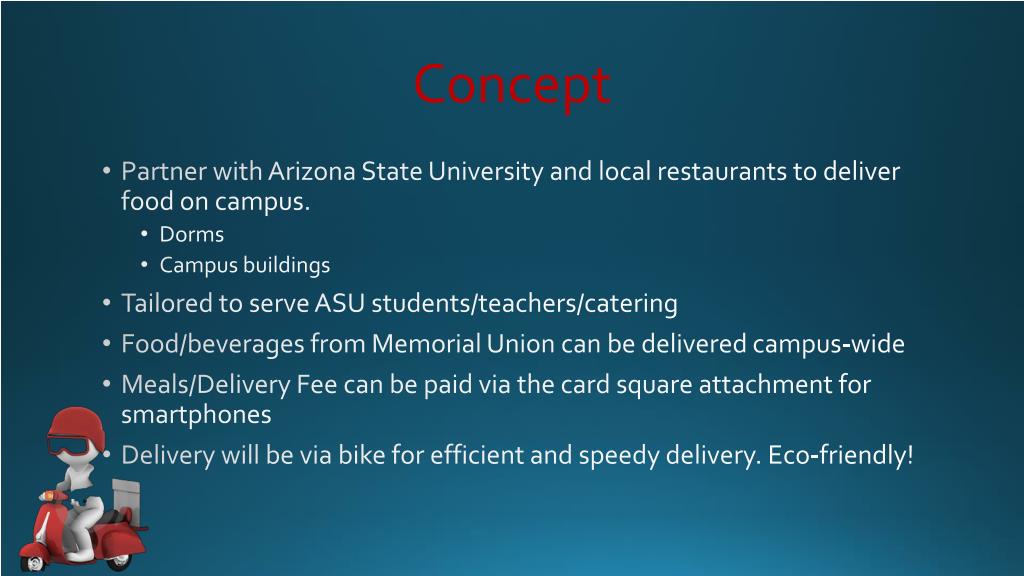 Concept

• Partner with Arizona State University and local restaurants to deliver food on campus.
  • Dorms
  • Campus buildings
• Tailored to serve ASU students/teachers/catering
• Food/beverages from Memorial Union can be delivered campus-wide
• Meals/Delivery Fee can be paid via the card square attachment for smartphones
• Delivery will be via bike for efficient and speedy delivery. Eco-friendly!